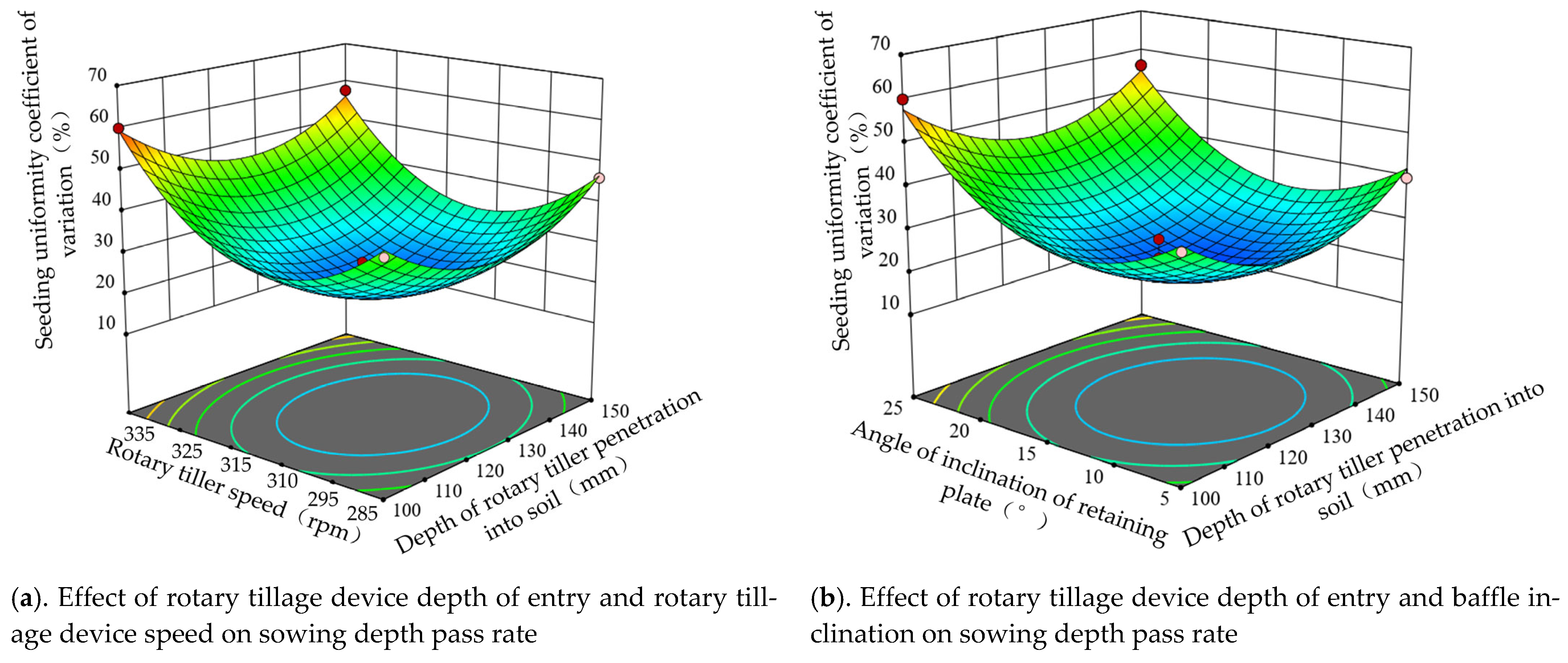 Seeding uniformity coefficient of variation（%）

70
60
50
40
30
20
10

335
325
315
310
295
285
Rotary tiller speed（rpm）

100
110
120
130
140
150
Depth of rotary tiller penetration into soil（mm）

(a). Effect of rotary tillage device depth of entry and rotary tillage device speed on sowing depth pass rate

Seeding uniformity coefficient of variation（%）

70
60
50
40
30
20
10

25
20
15
10
5
Angle of inclination of retaining plate（°）

100
110
120
130
140
150
Depth of rotary tiller penetration into soil（mm）

(b). Effect of rotary tillage device depth of entry and baffle inclination on sowing depth pass rate